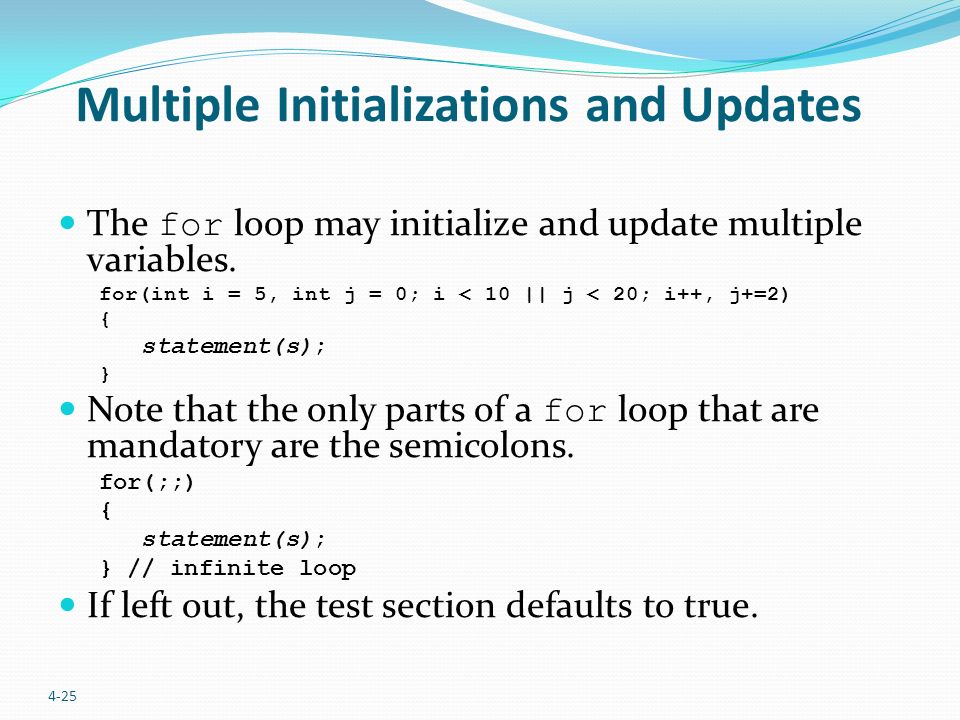 Multiple Initializations and Updates

The for loop may initialize and update multiple variables.

for(int i = 5, int j = 0; i < 10 || j < 20; i++, j+=2)
{
    statement(s);
}

Note that the only parts of a for loop that are mandatory are the semicolons.

for(;;)
{
    statement(s);
} // infinite loop

If left out, the test section defaults to true.

4-25